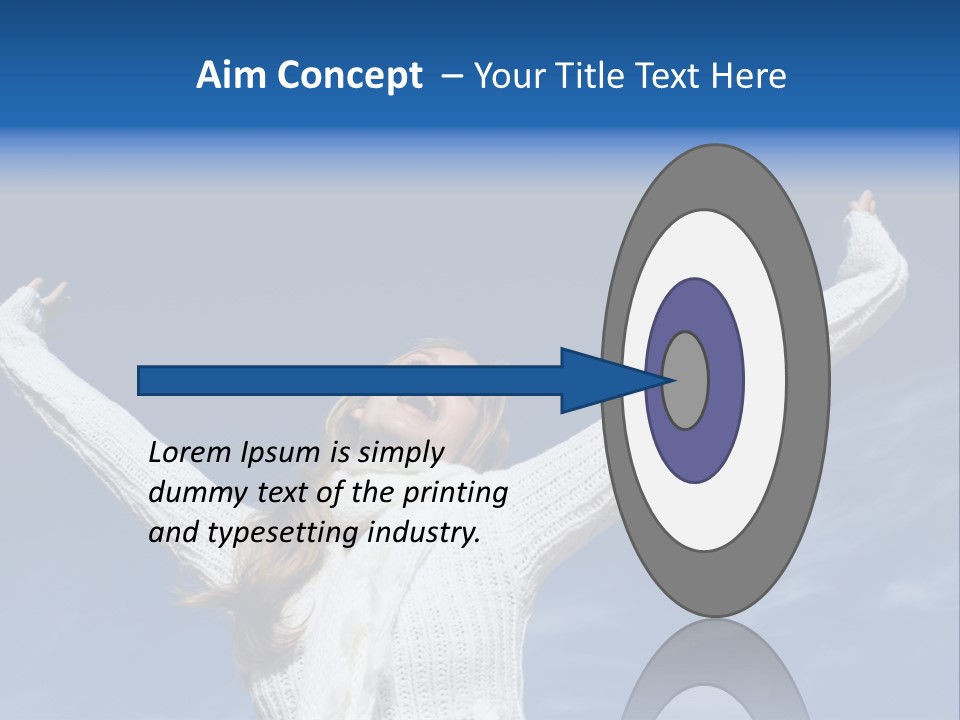 Aim Concept – Your Title Text Here

Lorem Ipsum is simply dummy text of the printing and typesetting industry.